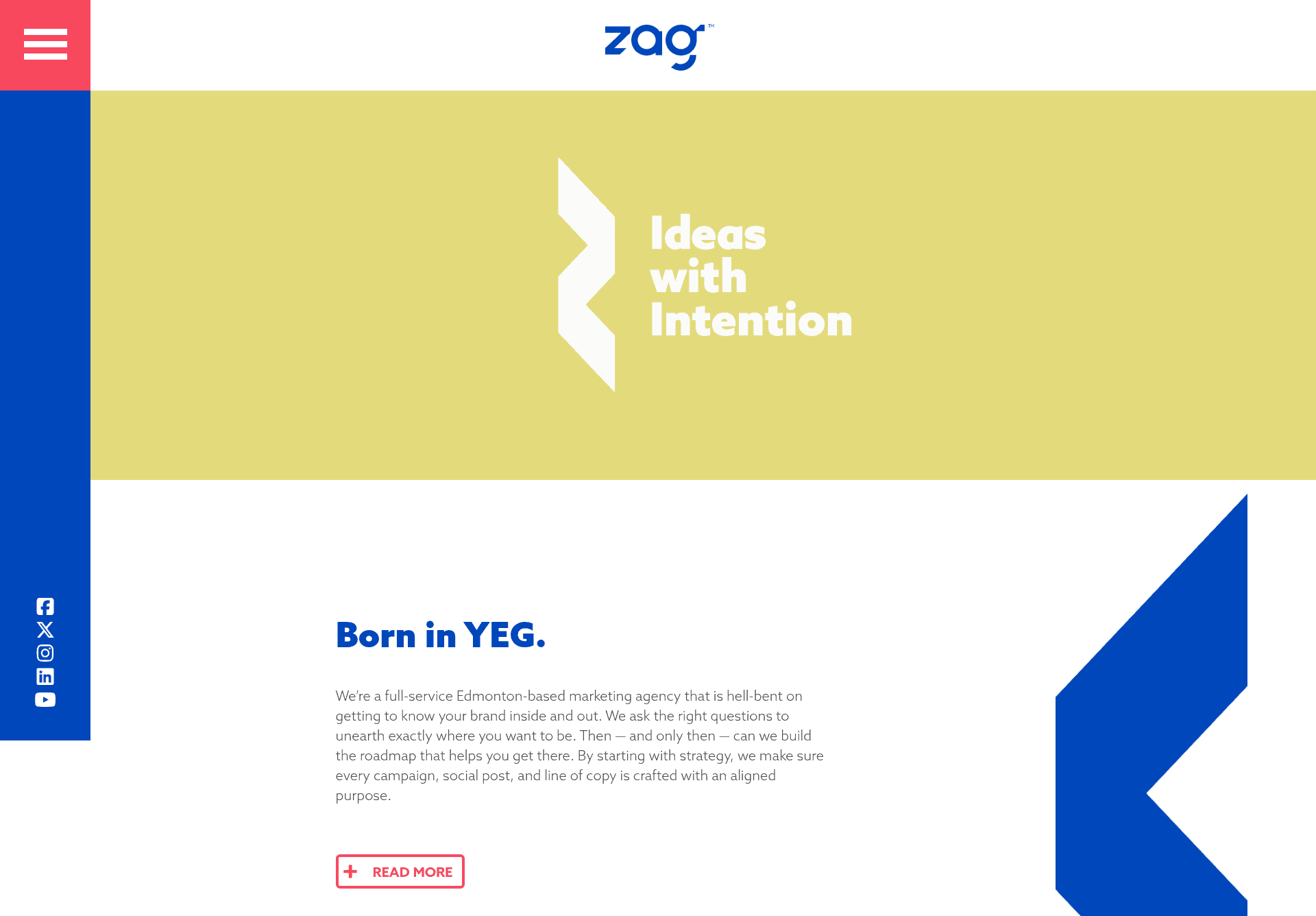 zag™

Ideas with Intention

Born in YEG.

We're a full-service Edmonton-based marketing agency that is hell-bent on getting to know your brand inside and out. We ask the right questions to unearth exactly where you want to be. Then — and only then — can we build the roadmap that helps you get there. By starting with strategy, we make sure every campaign, social post, and line of copy is crafted with an aligned purpose.

+ READ MORE